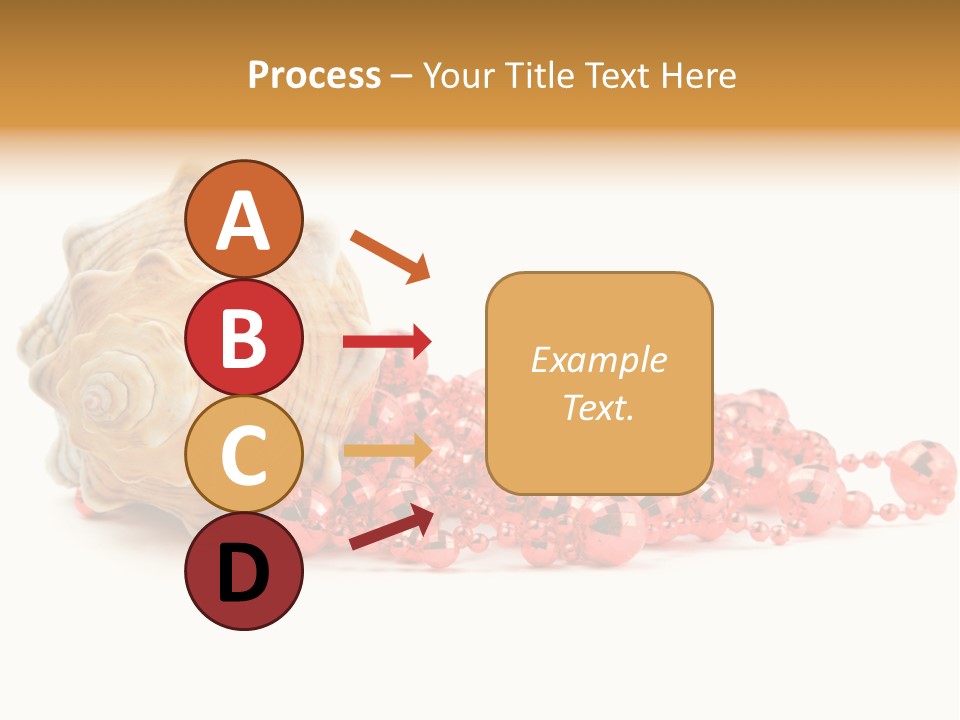 Process – Your Title Text Here

A

B

C

D

Example Text.